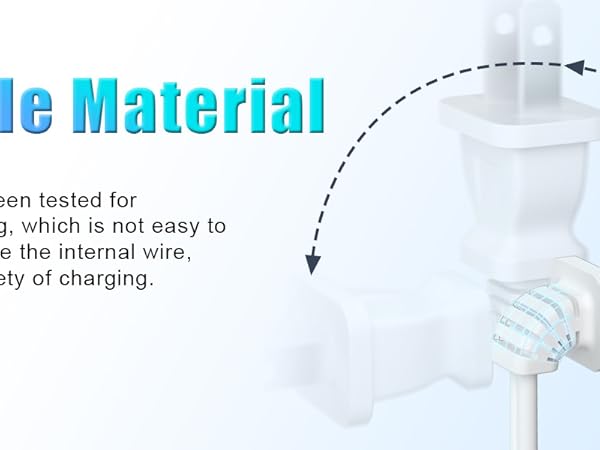 le Material

een tested for g, which is not easy to e the internal wire, ety of charging.